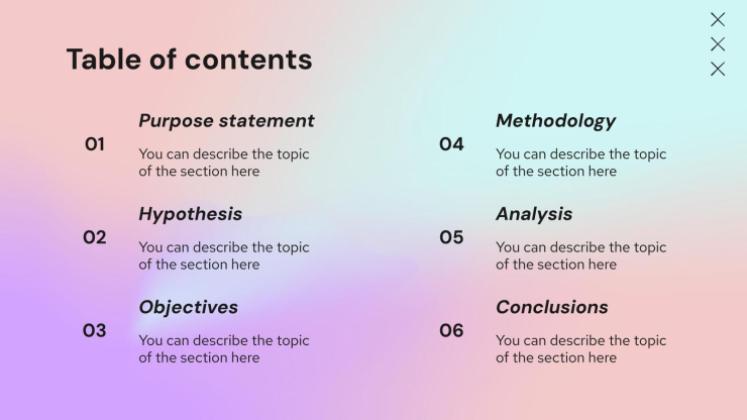 Table of contents

01
Purpose statement
You can describe the topic of the section here

02
Hypothesis
You can describe the topic of the section here

03
Objectives
You can describe the topic of the section here

04
Methodology
You can describe the topic of the section here

05
Analysis
You can describe the topic of the section here

06
Conclusions
You can describe the topic of the section here